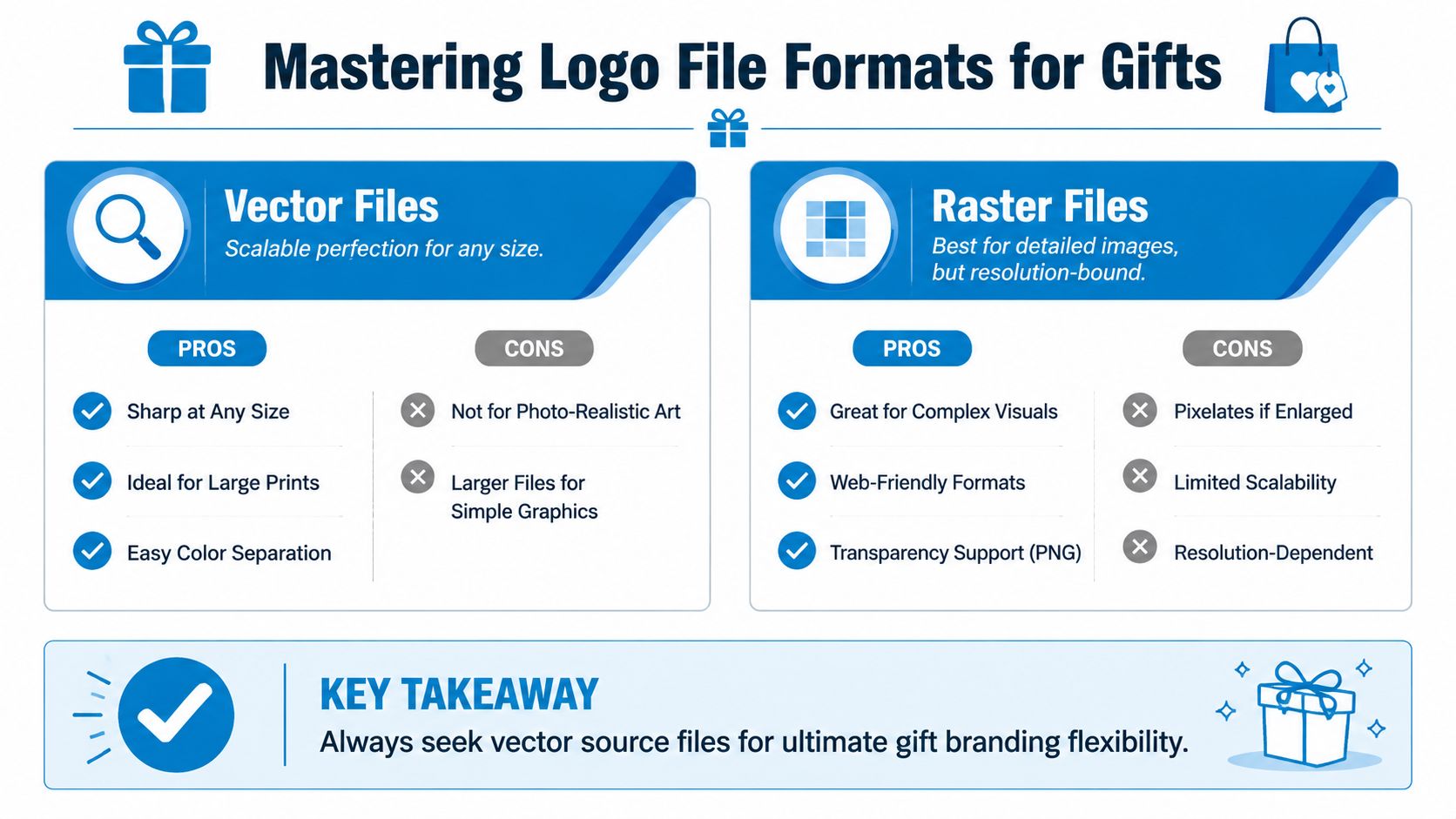 Mastering Logo File Formats for Gifts

Vector Files
Scalable perfection for any size.

PROS
Sharp at Any Size
Ideal for Large Prints
Easy Color Separation

CONS
Not for Photo-Realistic Art
Larger Files for Simple Graphics

Raster Files
Best for detailed images, but resolution-bound.

PROS
Great for Complex Visuals
Web-Friendly Formats
Transparency Support (PNG)

CONS
Pixelates if Enlarged
Limited Scalability
Resolution-Dependent

KEY TAKEAWAY
Always seek vector source files for ultimate gift branding flexibility.